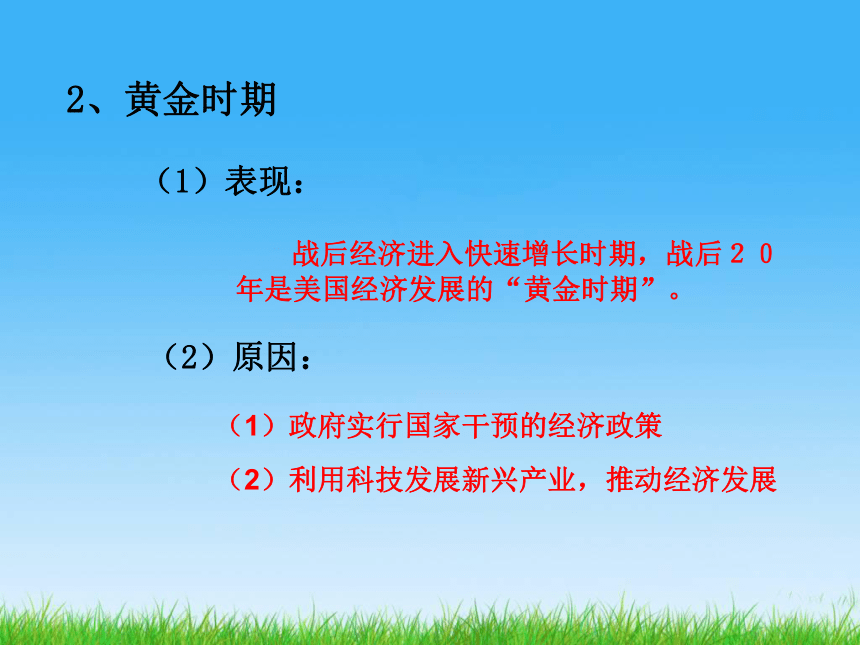 2、黄金时期

（1）表现：

战后经济进入快速增长时期，战后２０年是美国经济发展的“黄金时期”。

（2）原因：

（1）政府实行国家干预的经济政策

（2）利用科技发展新兴产业，推动经济发展